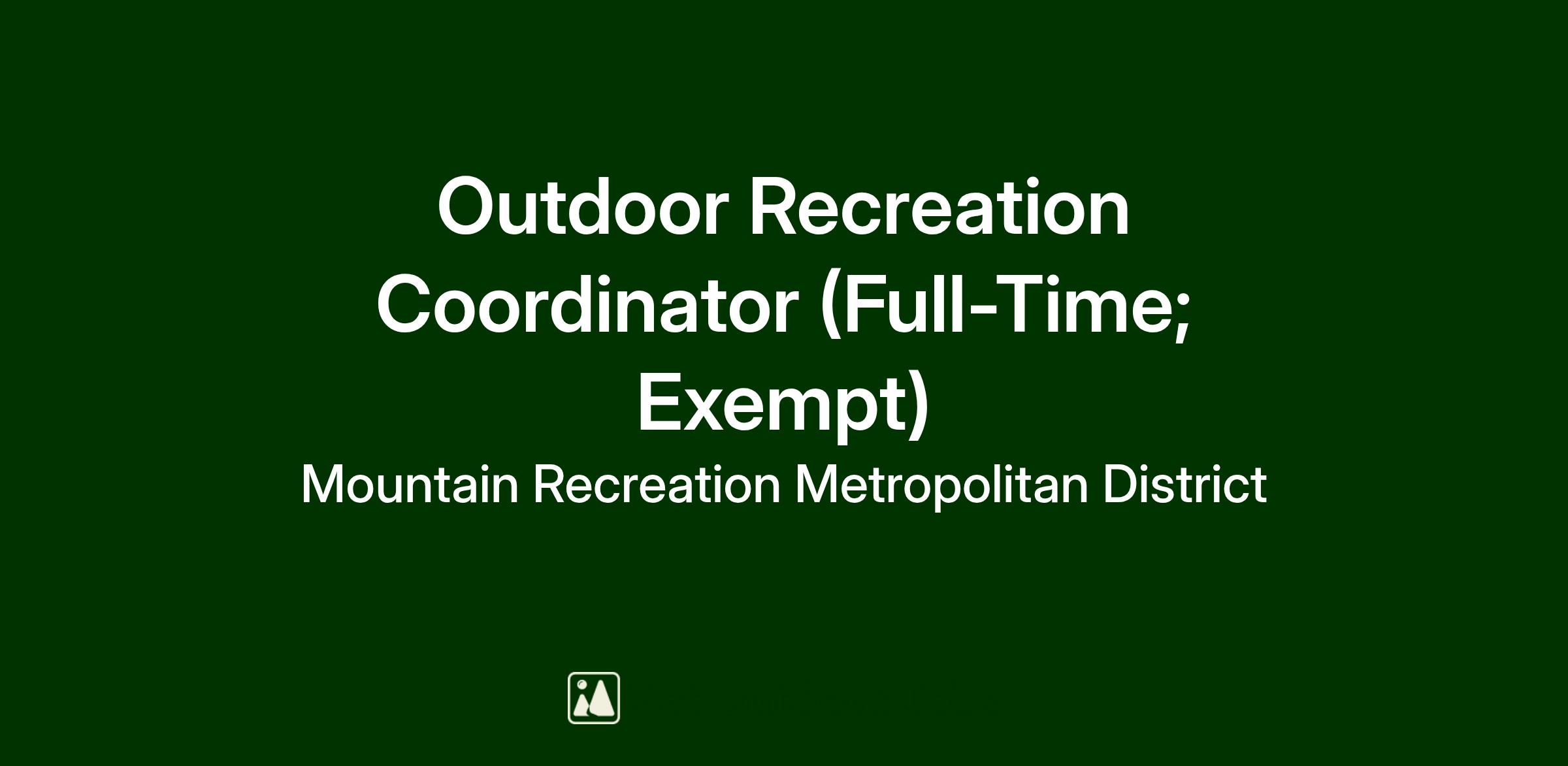 Outdoor Recreation Coordinator (Full-Time; Exempt)

Mountain Recreation Metropolitan District